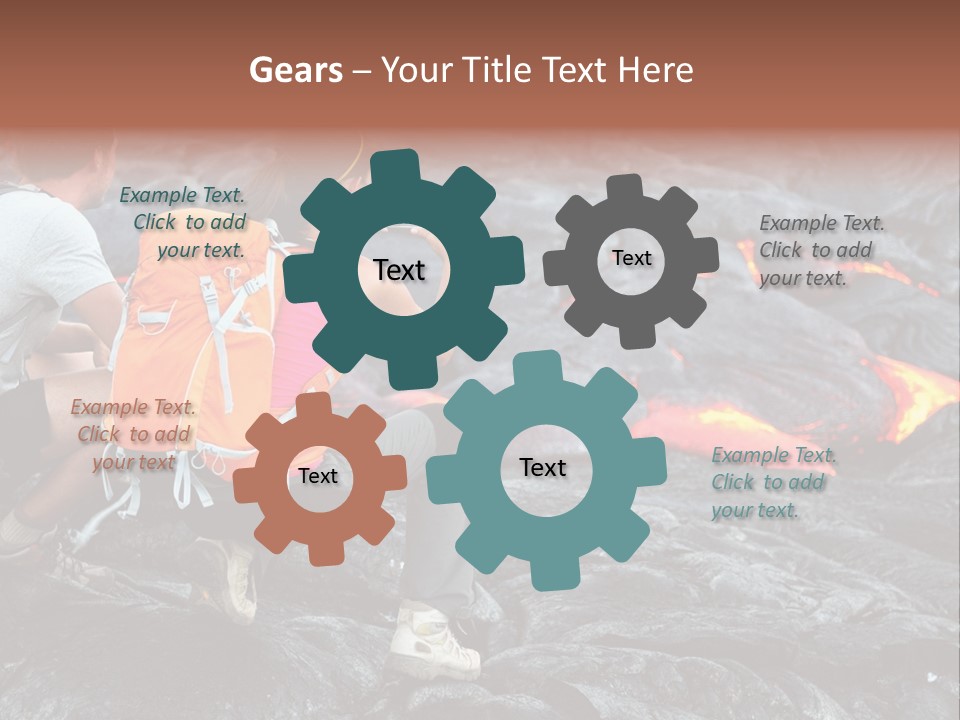 Gears – Your Title Text Here

Example Text. Click to add your text.

Text

Text

Example Text. Click to add your text.

Example Text. Click to add your text

Text

Text

Example Text. Click to add your text.